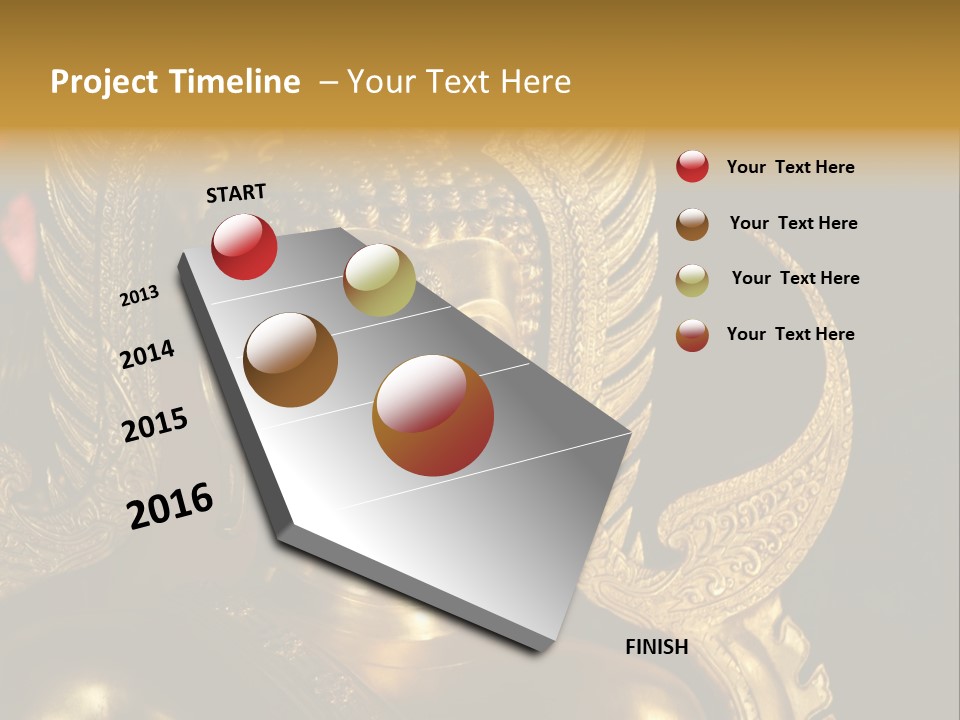 Project Timeline – Your Text Here

START

2013

2014

2015

2016

FINISH

Your Text Here

Your Text Here

Your Text Here

Your Text Here